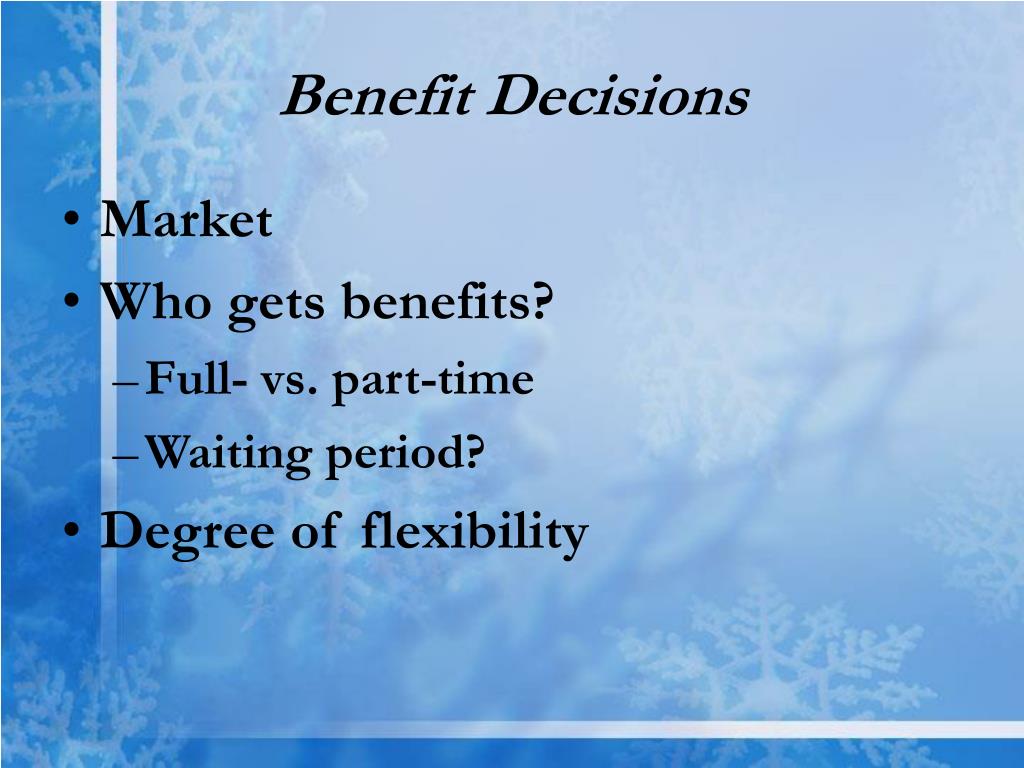 Benefit Decisions

• Market
• Who gets benefits?
– Full- vs. part-time
– Waiting period?
• Degree of flexibility